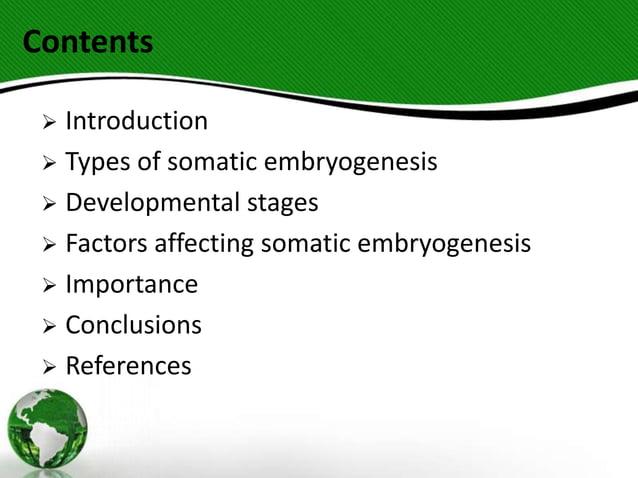 Contents

➢ Introduction
➢ Types of somatic embryogenesis
➢ Developmental stages
➢ Factors affecting somatic embryogenesis
➢ Importance
➢ Conclusions
➢ References